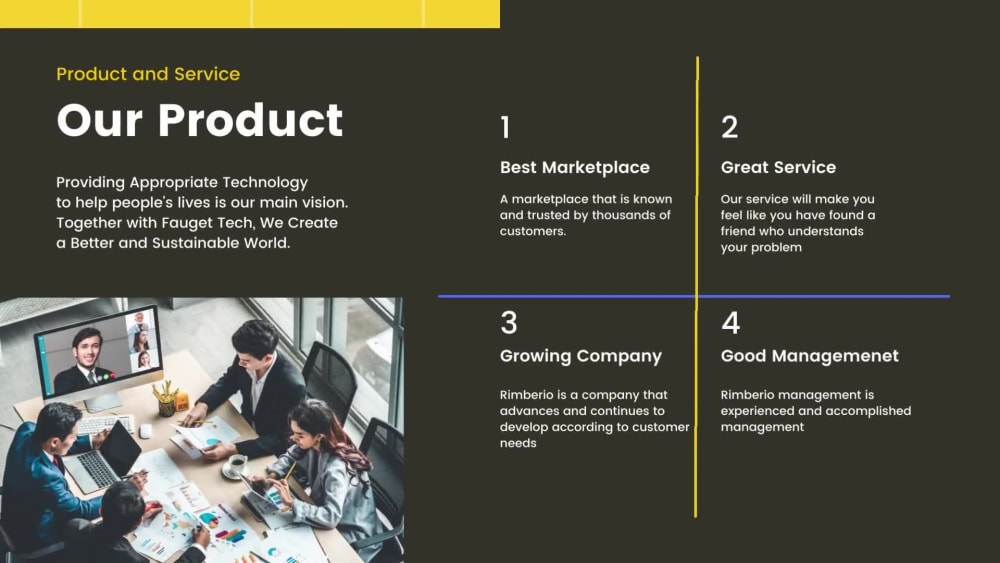 Product and Service

Our Product

Providing Appropriate Technology to help people's lives is our main vision. Together with Fauget Tech, We Create a Better and Sustainable World.

1

Best Marketplace

A marketplace that is known and trusted by thousands of customers.

2

Great Service

Our service will make you feel like you have found a friend who understands your problem

3

Growing Company

Rimberio is a company that advances and continues to develop according to customer needs

4

Good Managemenet

Rimberio management is experienced and accomplished management